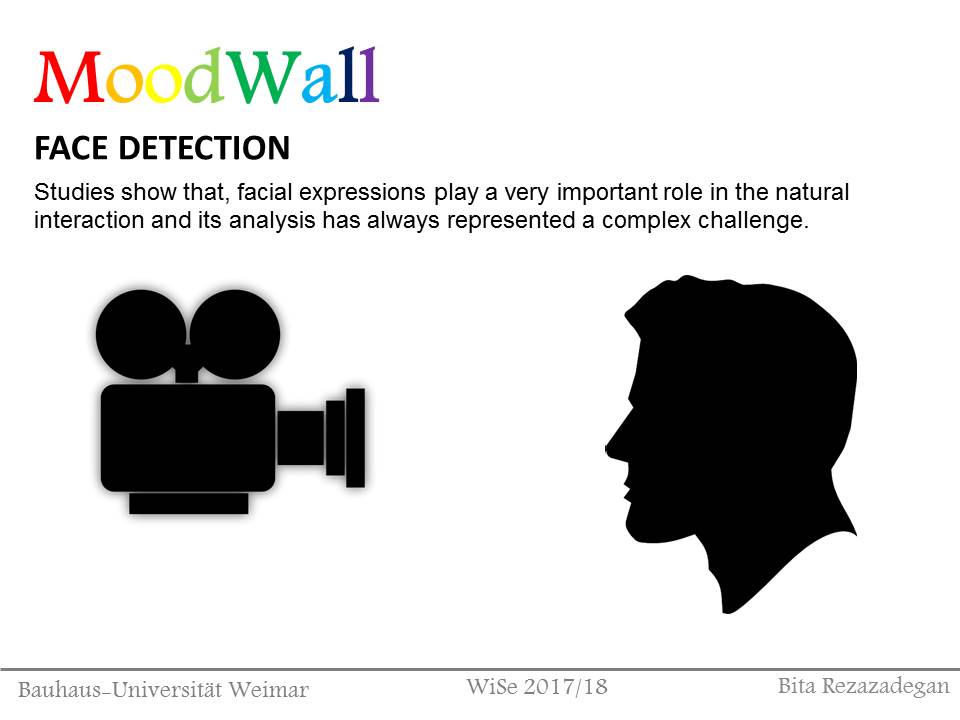 MoodWall

FACE DETECTION

Studies show that, facial expressions play a very important role in the natural interaction and its analysis has always represented a complex challenge.

Bauhaus-Universität Weimar WiSe 2017/18 Bita Rezazadegan